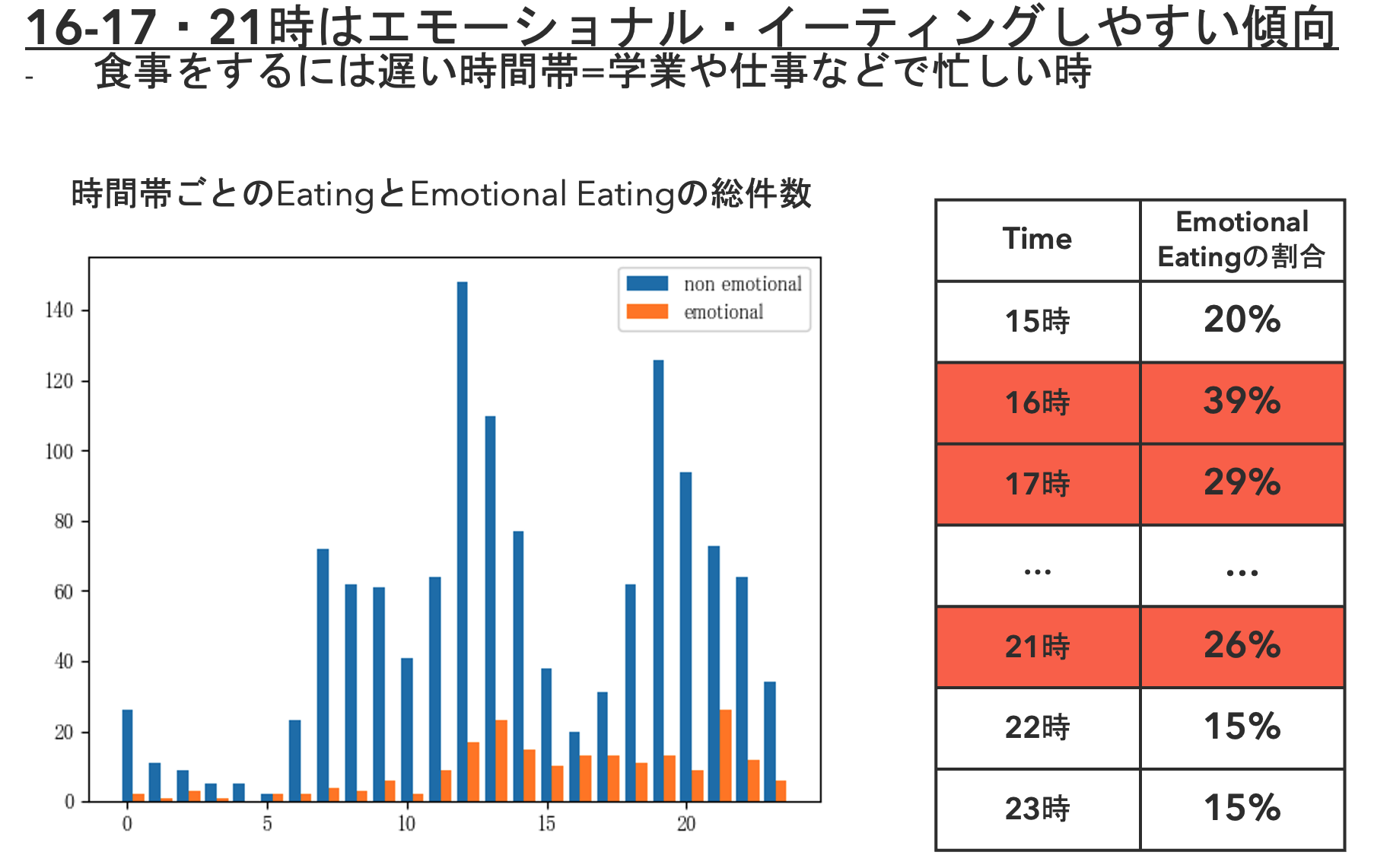 16-17・21時はエモーショナル・イーティングしやすい傾向

- 食事をするには遅い時間帯=学業や仕事などで忙しい時

時間帯ごとのEatingとEmotional Eatingの総件数

non emotional
emotional

140
120
100
80
60
40
20
0

0
5
10
15
20

| Time | Emotional Eatingの割合 |
|---|---|
| 15時 | 20% |
| 16時 | 39% |
| 17時 | 29% |
| … | … |
| 21時 | 26% |
| 22時 | 15% |
| 23時 | 15% |